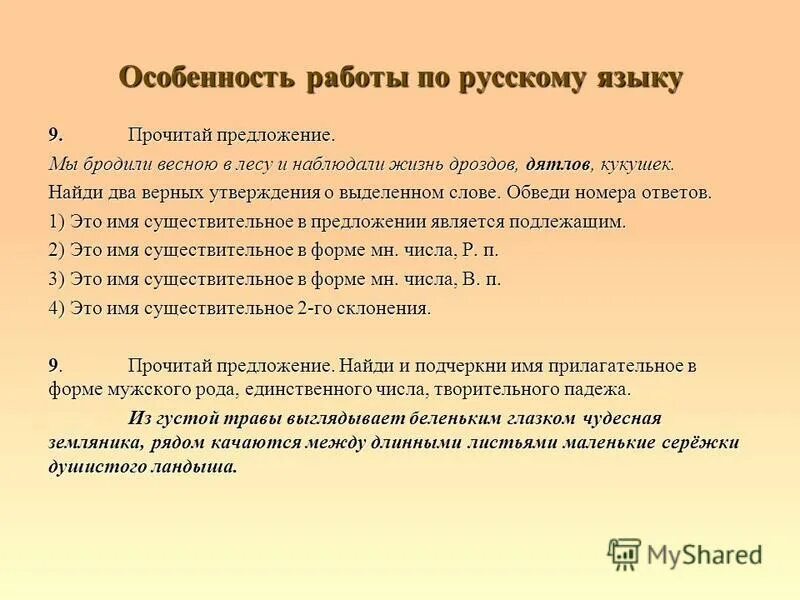 Особенность работы по русскому языку

9. Прочитай предложение.

Мы бродили весною в лесу и наблюдали жизнь дроздов, дятлов, кукушек.

Найди два верных утверждения о выделенном слове. Обведи номера ответов.

1) Это имя существительное в предложении является подлежащим.

2) Это имя существительное в форме мн. числа, Р. п.

3) Это имя существительное в форме мн. числа, В. п.

4) Это имя существительное 2-го склонения.

9. Прочитай предложение. Найди и подчеркни имя прилагательное в форме мужского рода, единственного числа, творительного падежа.

Из густой травы выглядывает беленьким глазком чудесная земляника, рядом качаются между длинными листьями маленькие серёжки душистого ландыша.

MyShared